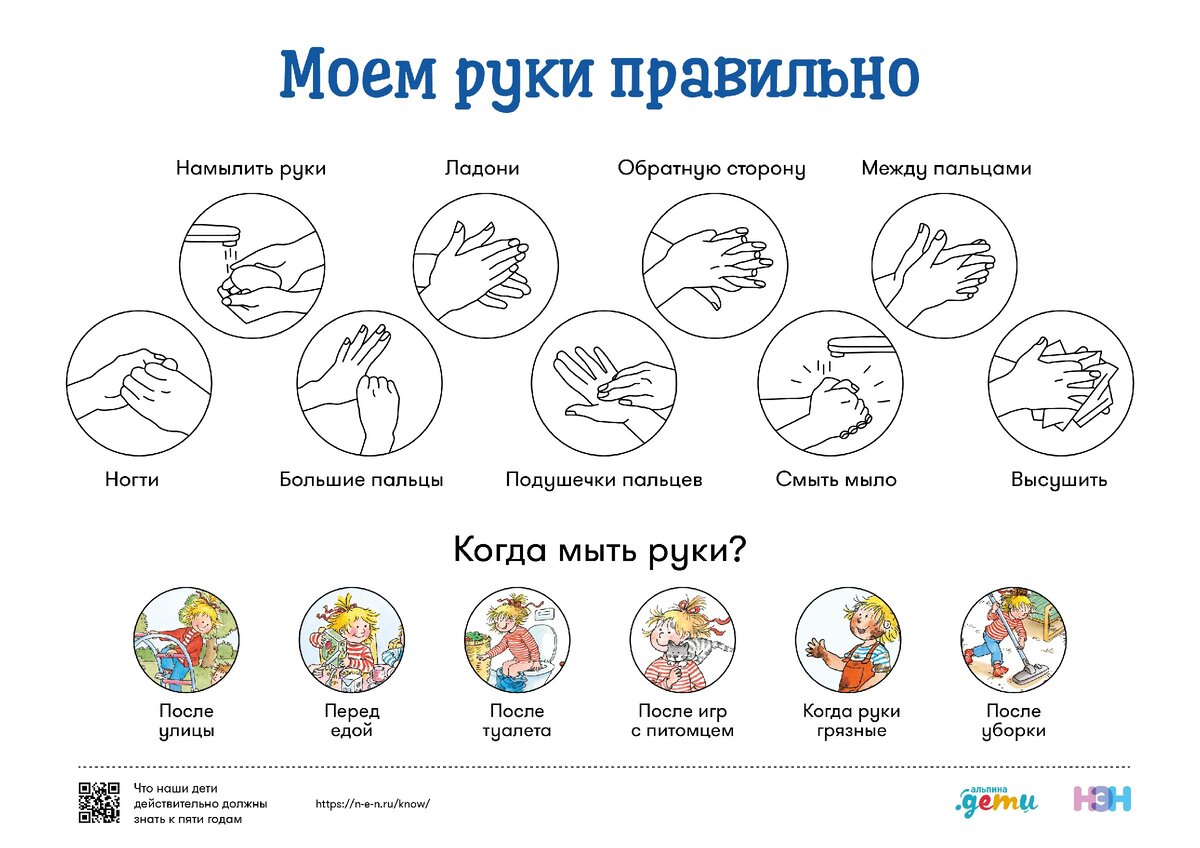 Моем руки правильно

Намылить руки

Ладони

Обратную сторону

Между пальцами

Ногти

Большие пальцы

Подушечки пальцев

Смыть мыло

Высушить

Когда мыть руки?

После улицы

Перед едой

После туалета

После игр с питомцем

Когда руки грязные

После уборки

Что наши дети действительно должны знать к пяти годам

https://n-e-n.ru/know/

альпина .дети

НЭН